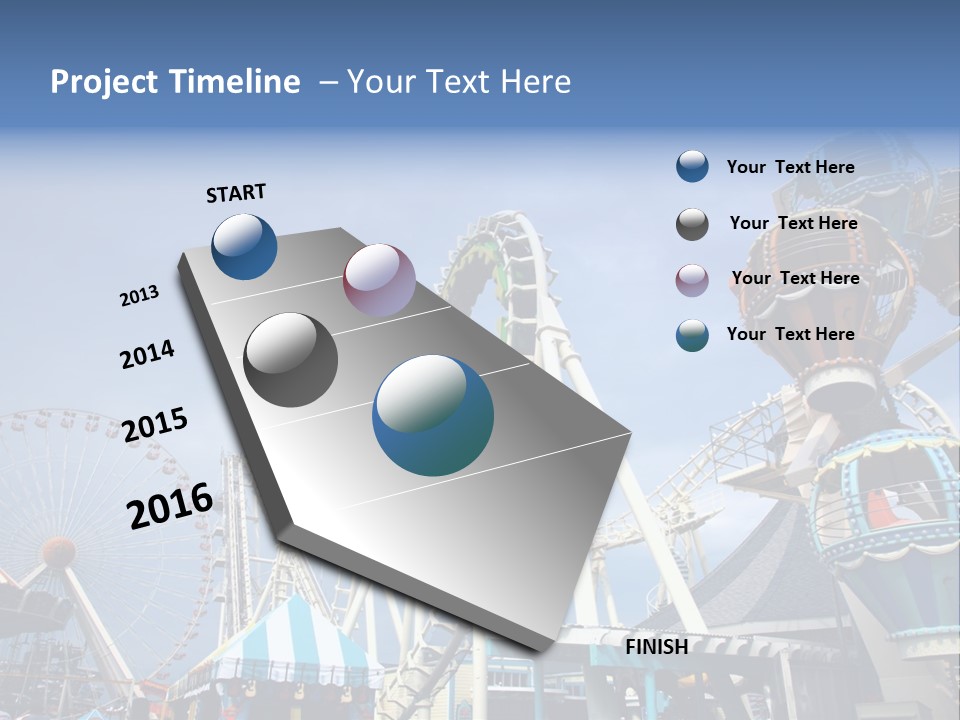 Project Timeline – Your Text Here

START

2013

2014

2015

2016

FINISH

Your Text Here

Your Text Here

Your Text Here

Your Text Here